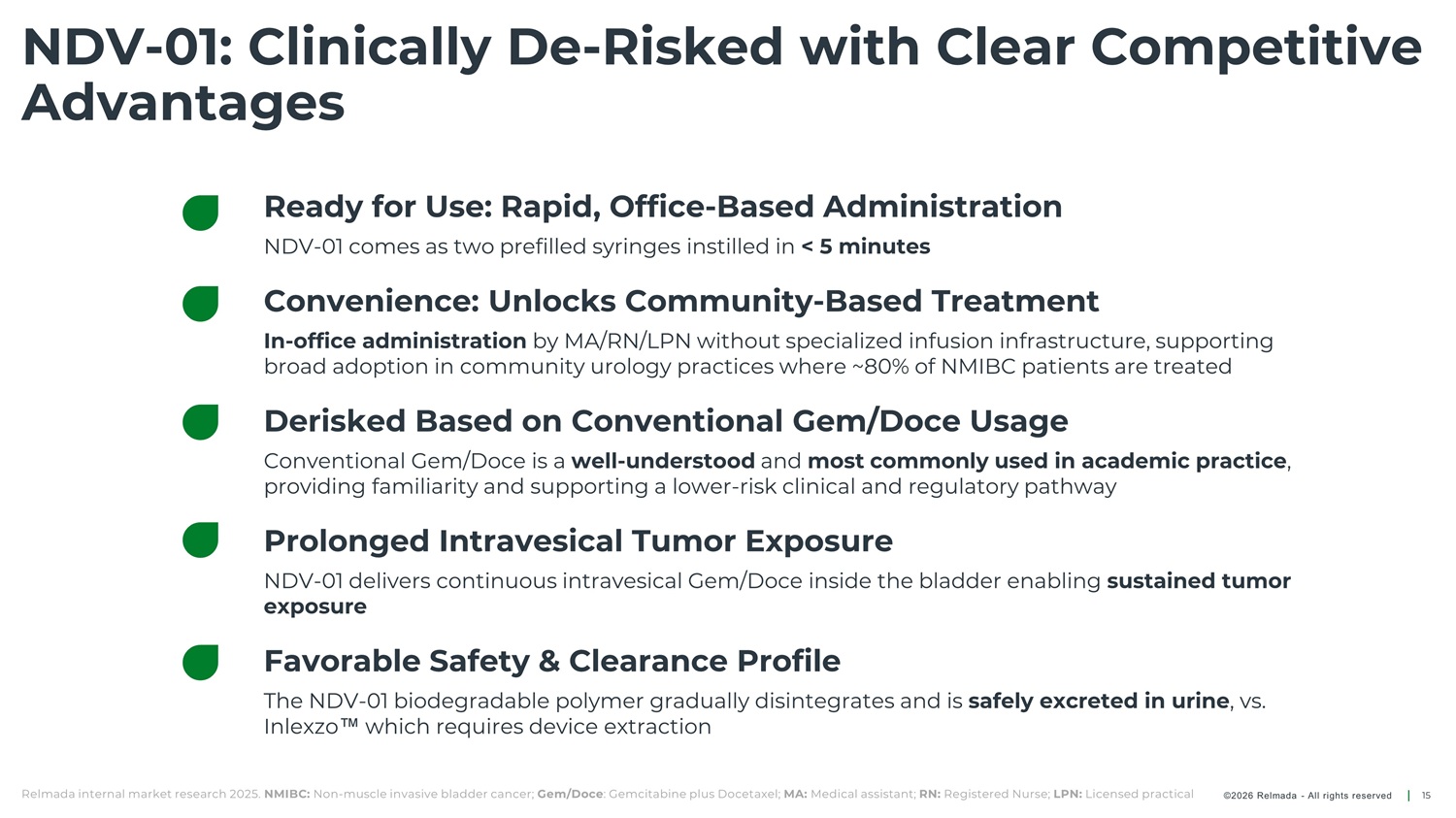 NDV-01: Clinically De-Risked with Clear Competitive Advantages

Ready for Use: Rapid, Office-Based Administration

NDV-01 comes as two prefilled syringes instilled in < 5 minutes

Convenience: Unlocks Community-Based Treatment

In-office administration by MA/RN/LPN without specialized infusion infrastructure, supporting broad adoption in community urology practices where ~80% of NMIBC patients are treated

Derisked Based on Conventional Gem/Doce Usage

Conventional Gem/Doce is a well-understood and most commonly used in academic practice, providing familiarity and supporting a lower-risk clinical and regulatory pathway

Prolonged Intravesical Tumor Exposure

NDV-01 delivers continuous intravesical Gem/Doce inside the bladder enabling sustained tumor exposure

Favorable Safety & Clearance Profile

The NDV-01 biodegradable polymer gradually disintegrates and is safely excreted in urine, vs. Inlexzo™ which requires device extraction

Relmada internal market research 2025. NMIBC: Non-muscle invasive bladder cancer; Gem/Doce: Gemcitabine plus Docetaxel; MA: Medical assistant; RN: Registered Nurse; LPN: Licensed practical

©2026 Relmada - All rights reserved | 15